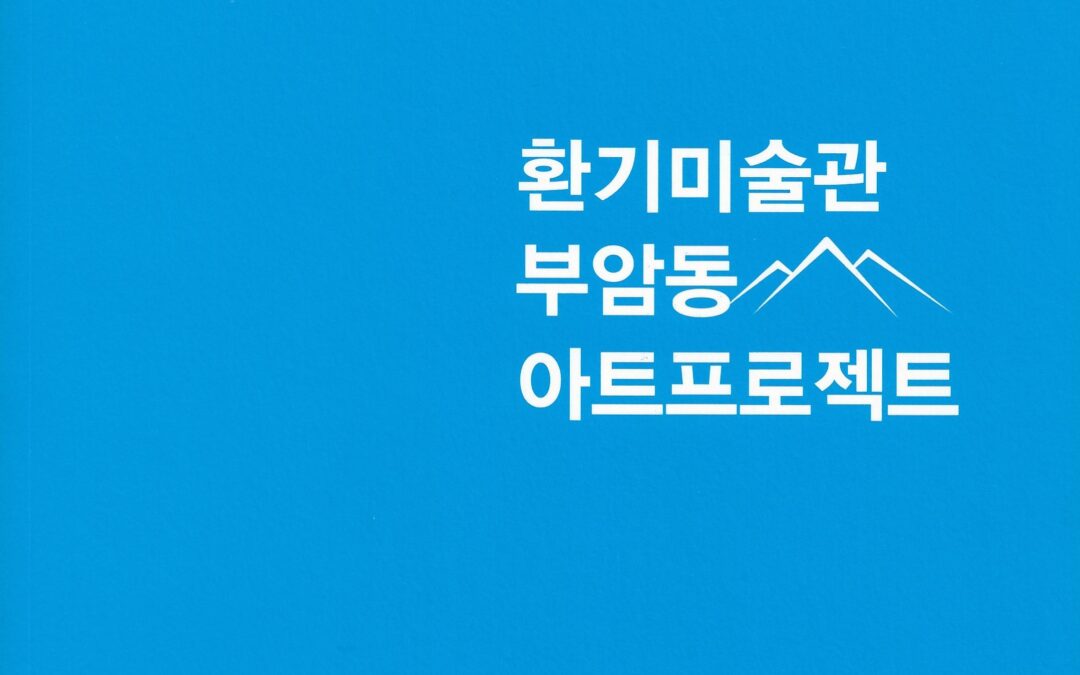 환기미술관
부암동
아트프로젝트